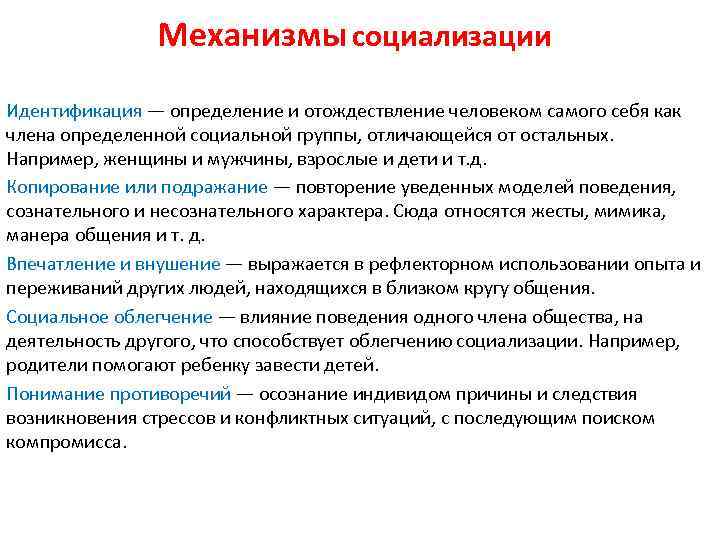 Механизмы социализации

Идентификация — определение и отождествление человеком самого себя как члена определенной социальной группы, отличающейся от остальных. Например, женщины и мужчины, взрослые и дети и т.д.

Копирование или подражание — повторение уведенных моделей поведения, сознательного и несознательного характера. Сюда относятся жесты, мимика, манера общения и т. д.

Впечатление и внушение — выражается в рефлекторном использовании опыта и переживаний других людей, находящихся в близком кругу общения.

Социальное облегчение — влияние поведения одного члена общества, на деятельность другого, что способствует облегчению социализации. Например, родители помогают ребенку завести детей.

Понимание противоречий — осознание индивидом причины и следствия возникновения стрессов и конфликтных ситуаций, с последующим поиском компромисса.